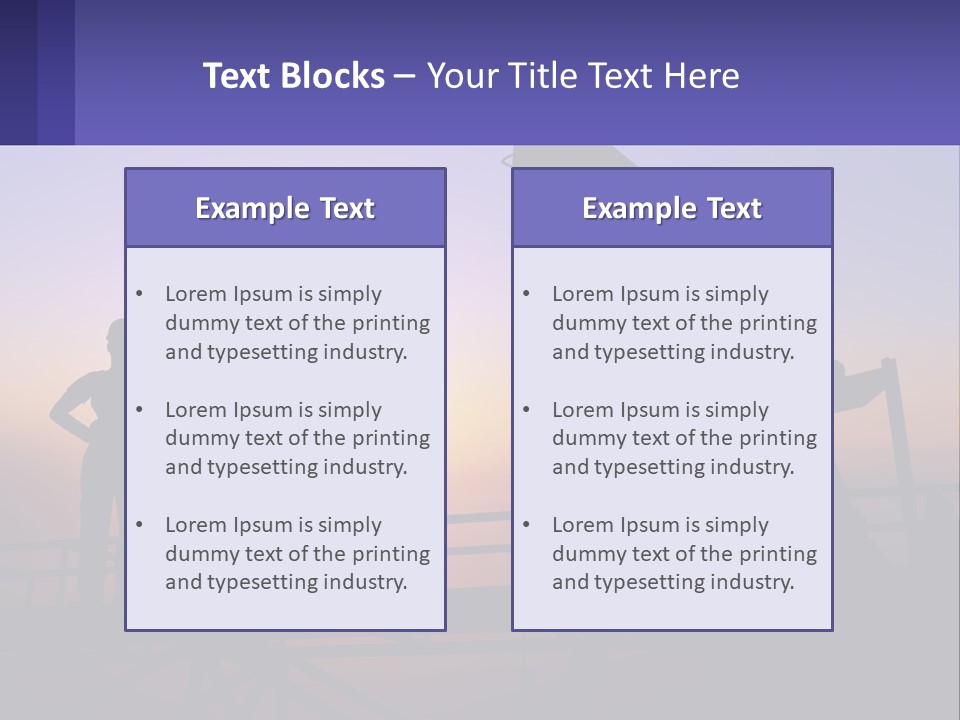 Text Blocks – Your Title Text Here

Example Text

• Lorem Ipsum is simply dummy text of the printing and typesetting industry.

• Lorem Ipsum is simply dummy text of the printing and typesetting industry.

• Lorem Ipsum is simply dummy text of the printing and typesetting industry.

Example Text

• Lorem Ipsum is simply dummy text of the printing and typesetting industry.

• Lorem Ipsum is simply dummy text of the printing and typesetting industry.

• Lorem Ipsum is simply dummy text of the printing and typesetting industry.